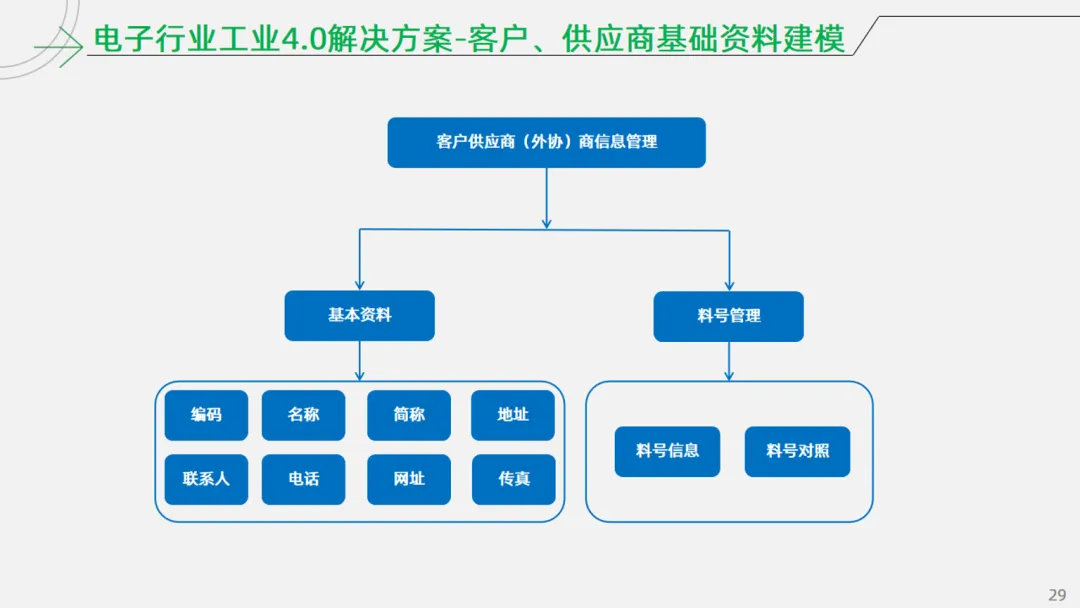 电子行业工业4.0解决方案-客户、供应商基础资料建模

客户供应商（外协）商信息管理

基本资料

料号管理

编码
名称
简称
地址
联系人
电话
网址
传真

料号信息
料号对照

29